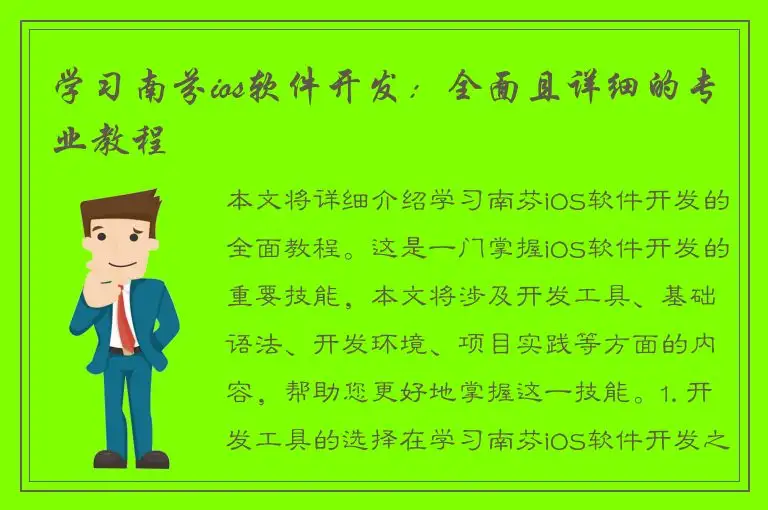 学习南芬ios软件开发：全面且详细的专业教程

本文将详细介绍学习南芬iOS软件开发的全面教程。这是一门掌握iOS软件开发的重要技能，本文将涉及开发工具、基础语法、开发环境、项目实践等方面的内容，帮助您更好地掌握这一技能。1. 开发工具的选择在学习南芬iOS软件开发之